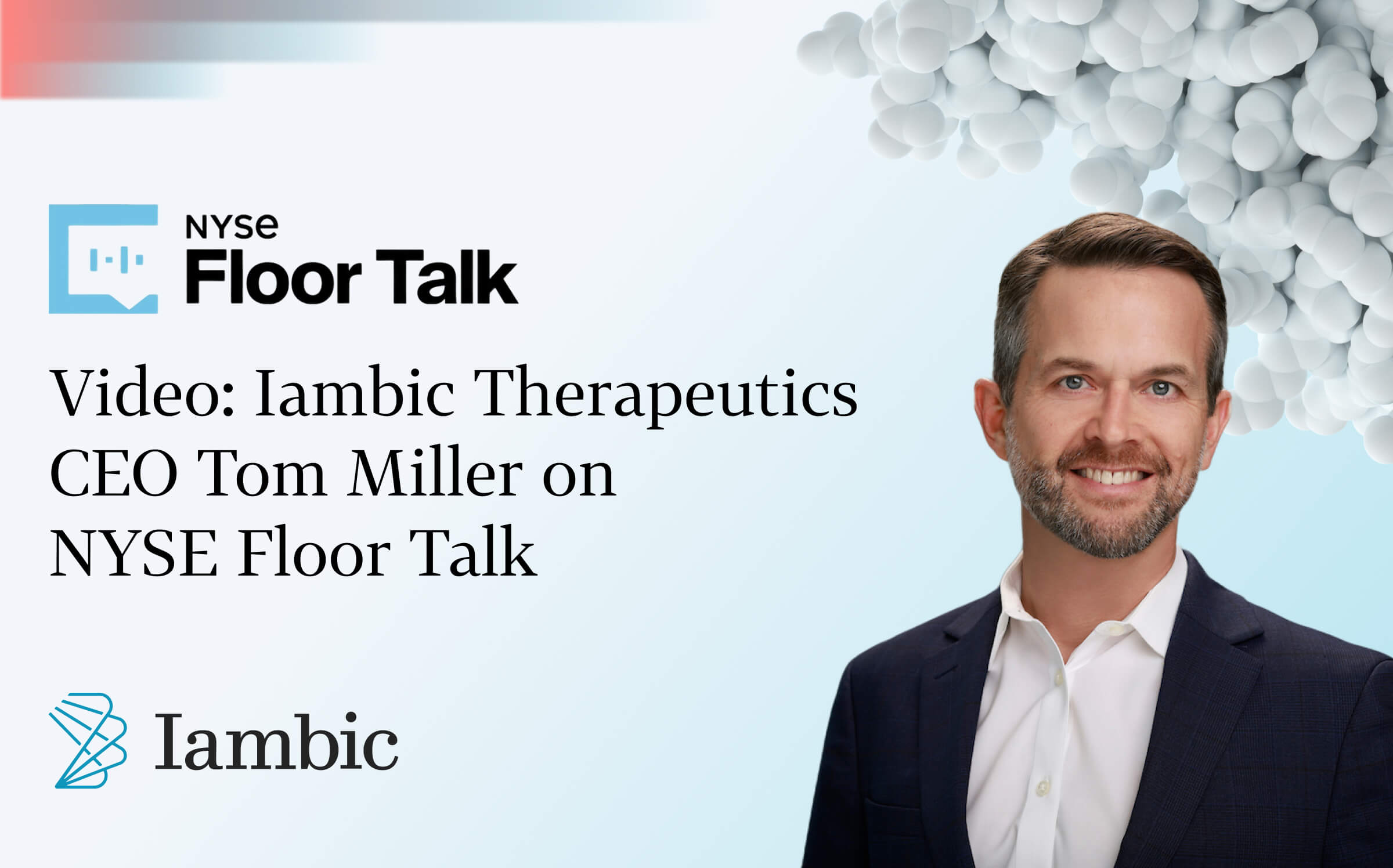 NYSE
Floor Talk

Video: Iambic Therapeutics CEO Tom Miller on NYSE Floor Talk

Iambic